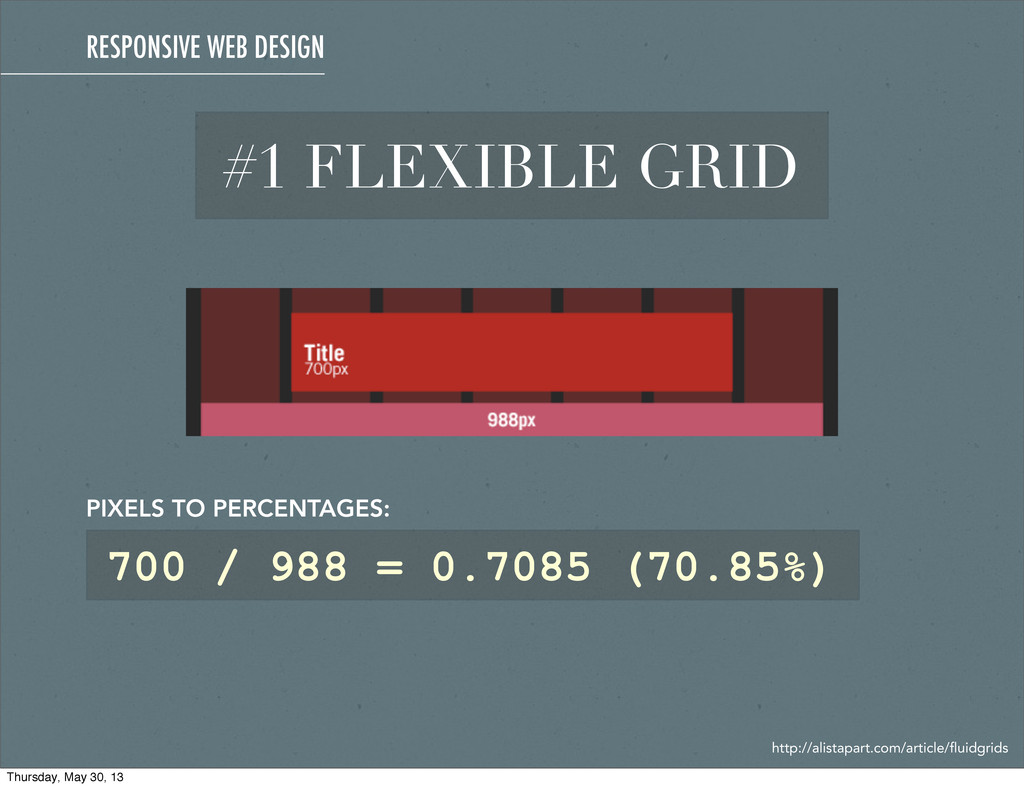 RESPONSIVE WEB DESIGN

#1 FLEXIBLE GRID

Title
700px

988px

PIXELS TO PERCENTAGES:

700 / 988 = 0.7085 (70.85%)

http://alistapart.com/article/fluidgrids

Thursday, May 30, 13